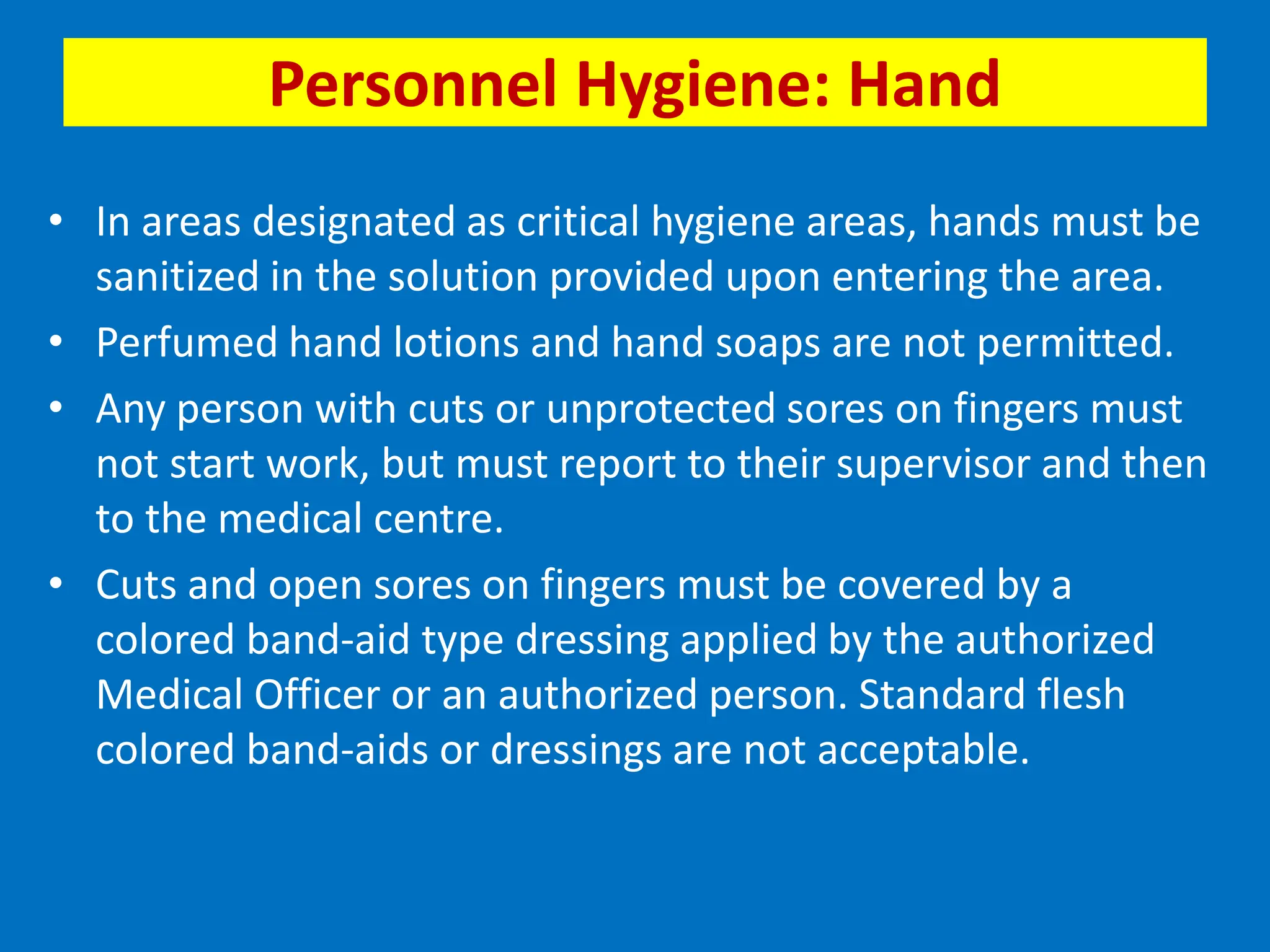 Personnel Hygiene: Hand

• In areas designated as critical hygiene areas, hands must be sanitized in the solution provided upon entering the area.
• Perfumed hand lotions and hand soaps are not permitted.
• Any person with cuts or unprotected sores on fingers must not start work, but must report to their supervisor and then to the medical centre.
• Cuts and open sores on fingers must be covered by a colored band-aid type dressing applied by the authorized Medical Officer or an authorized person. Standard flesh colored band-aids or dressings are not acceptable.